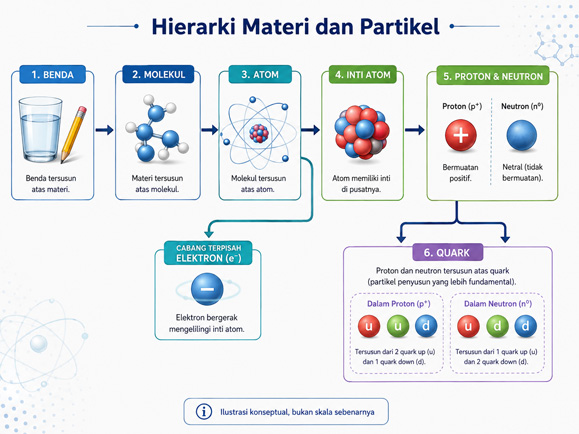 Hierarki Materi dan Partikel

1. BENDA

Benda tersusun atas materi.

2. MOLEKUL

Materi tersusun atas molekul.

3. ATOM

Molekul tersusun atas atom.

4. INTI ATOM

Atom memiliki inti di pusatnya.

5. PROTON & NEUTRON

Proton ($p^+$)

+

Bermuatan positif.

Neutron ($n^0$)

Netral (tidak bermuatan).

CABANG TERPISAH
ELEKTRON ($e^-$)

−

Elektron bergerak mengelilingi inti atom.

6. QUARK

Proton dan neutron tersusun atas quark (partikel penyusun yang lebih fundamental).

Dalam Proton ($p^+$)

u u d

Tersusun dari 2 quark up (u) dan 1 quark down (d).

Dalam Neutron ($n^0$)

u d d

Tersusun dari 1 quark up (u) dan 2 quark down (d).

i Ilustrasi konseptual, bukan skala sebenarnya